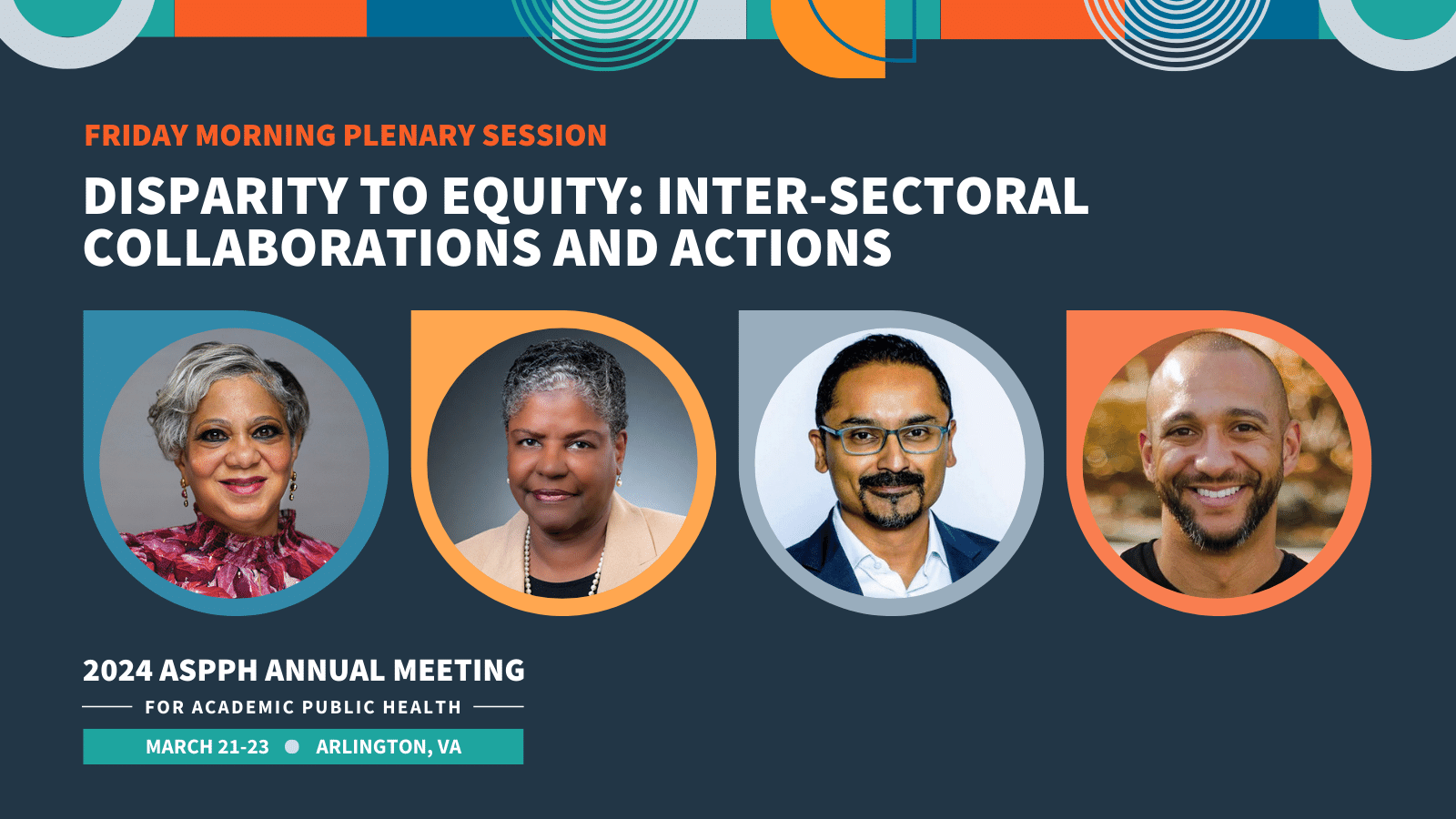 FRIDAY MORNING PLENARY SESSION

DISPARITY TO EQUITY: INTER-SECTORAL COLLABORATIONS AND ACTIONS

2024 ASPPH ANNUAL MEETING

FOR ACADEMIC PUBLIC HEALTH

MARCH 21-23 ARLINGTON, VA